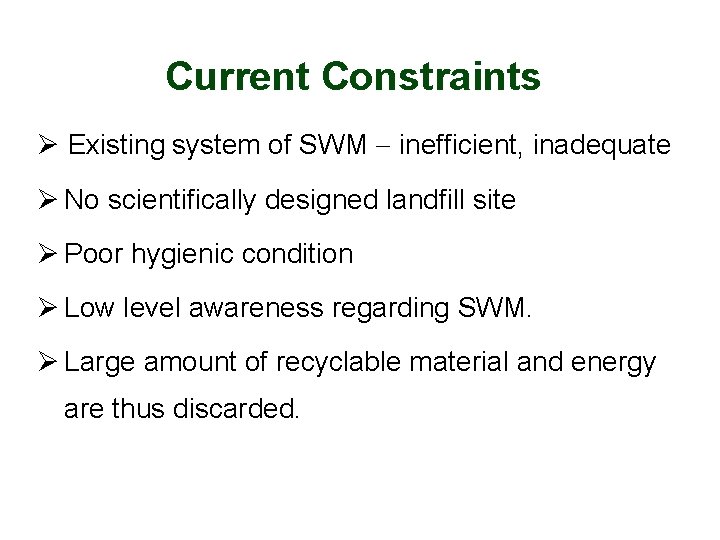 Current Constraints

➢ Existing system of SWM – inefficient, inadequate

➢ No scientifically designed landfill site

➢ Poor hygienic condition

➢ Low level awareness regarding SWM.

➢ Large amount of recyclable material and energy are thus discarded.